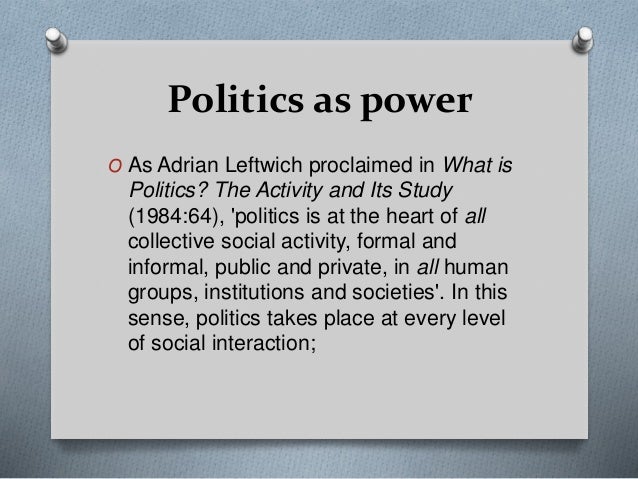 Politics as power

O As Adrian Leftwich proclaimed in What is Politics? The Activity and Its Study (1984:64), 'politics is at the heart of all collective social activity, formal and informal, public and private, in all human groups, institutions and societies'. In this sense, politics takes place at every level of social interaction;